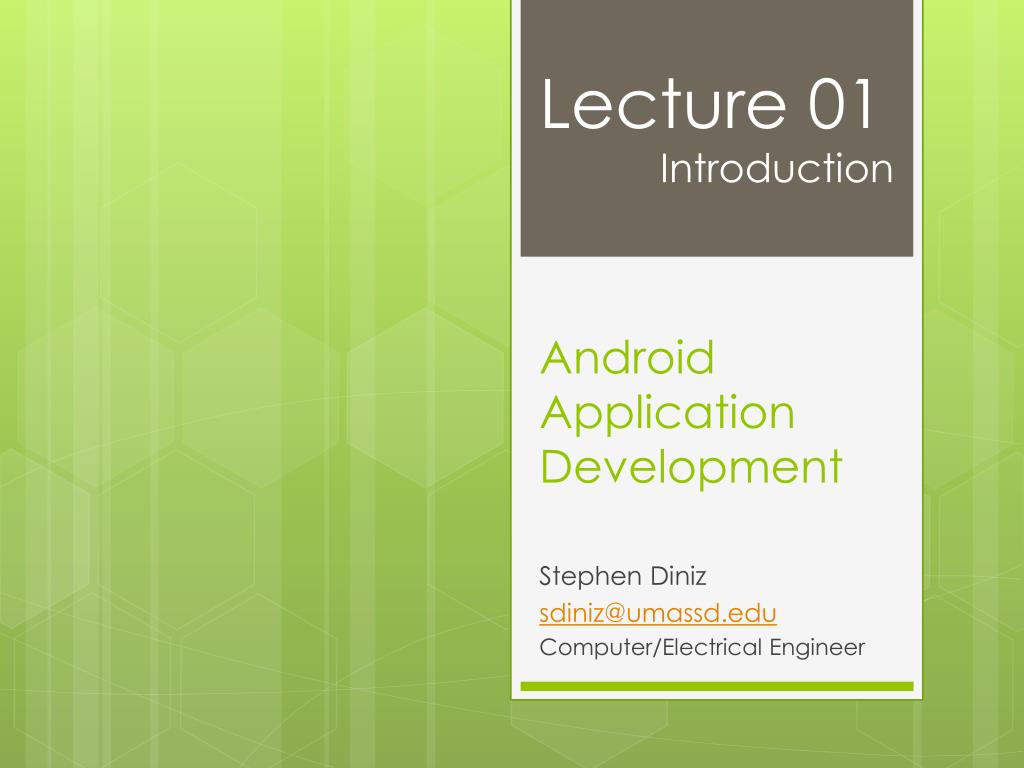 Lecture 01
Introduction

Android Application Development

Stephen Diniz
sdiniz@umassd.edu
Computer/Electrical Engineer